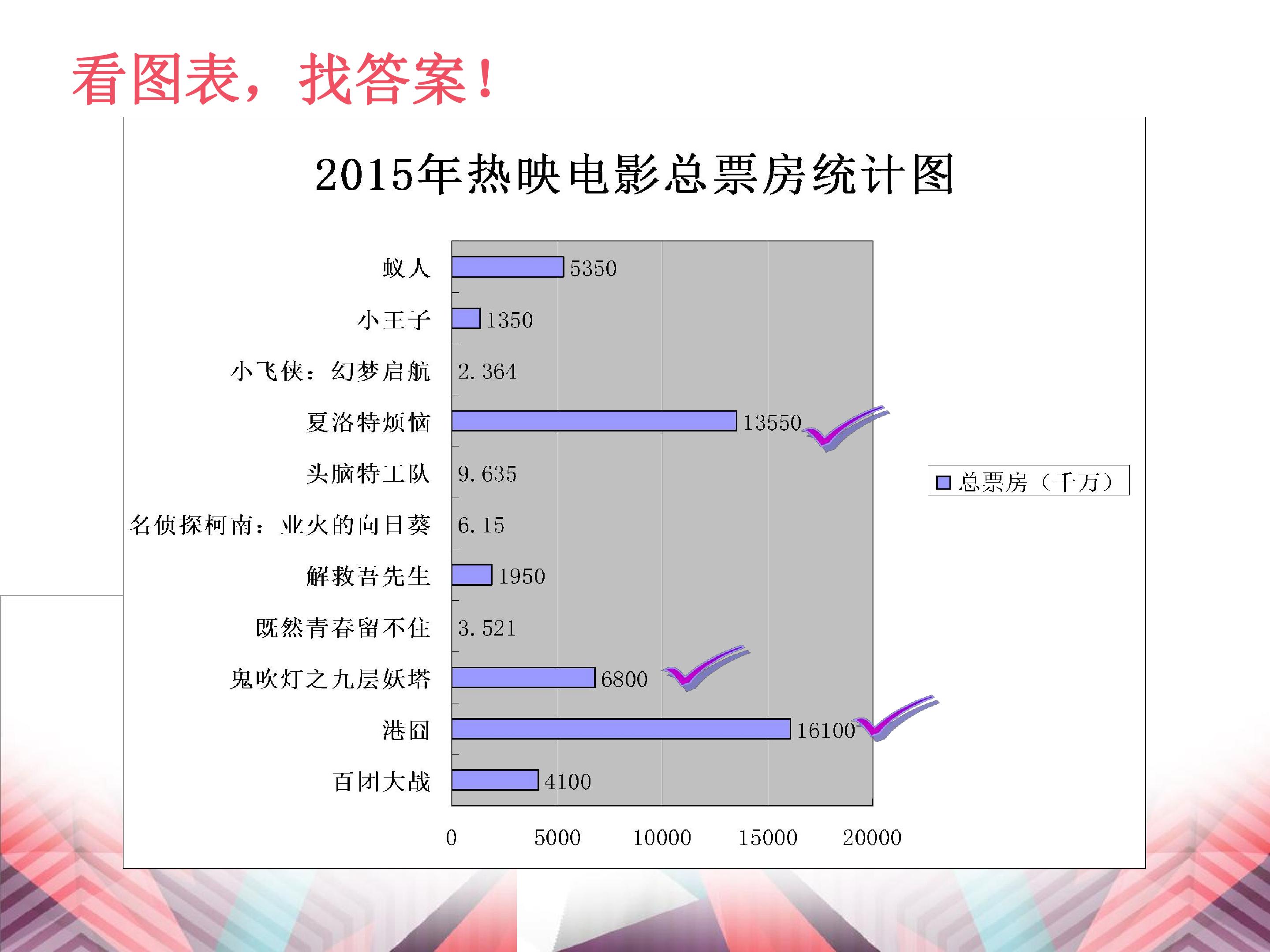 看图表，找答案！

2015年热映电影总票房统计图

蚁人
5350
小王子
1350
小飞侠：幻梦启航
2.364
夏洛特烦恼
13550
头脑特工队
9.635
名侦探柯南：业火的向日葵
6.15
解救吾先生
1950
既然青春留不住
3.521
鬼吹灯之九层妖塔
6800
港囧
16100
百团大战
4100

0 5000 10000 15000 20000

总票房（千万）